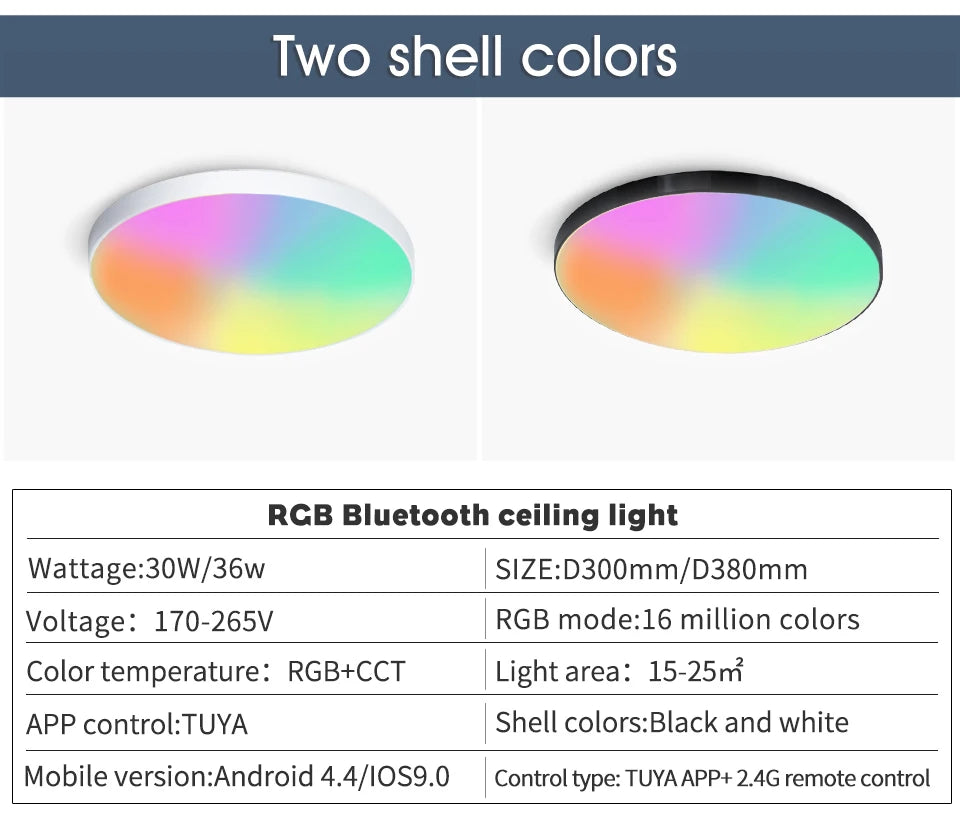 Two shell colors

| RGB Bluetooth ceiling light | |
|---|---|
| Wattage:30W/36w | SIZE:D300mm/D380mm |
| Voltage：170-265V | RGB mode:16 million colors |
| Color temperature：RGB+CCT | Light area：15-25㎡ |
| APP control:TUYA | Shell colors:Black and white |
| Mobile version:Android 4.4/IOS9.0 | Control type: TUYA APP+ 2.4G remote control |